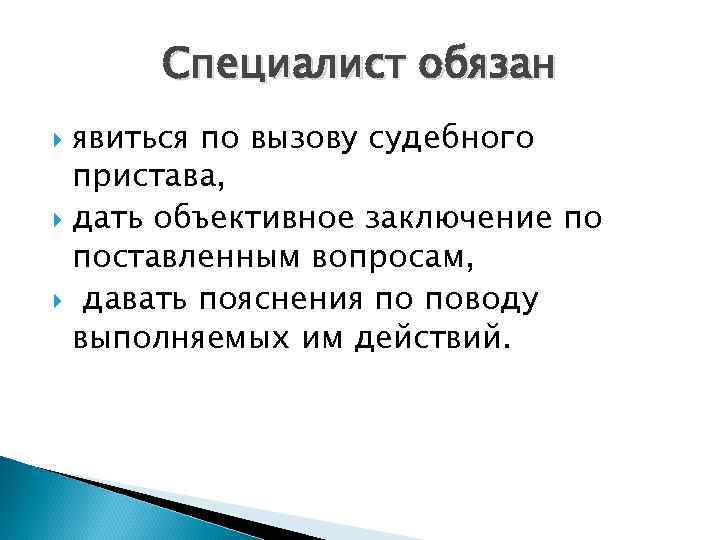 Специалист обязан

явиться по вызову судебного пристава,

дать объективное заключение по поставленным вопросам,

давать пояснения по поводу выполняемых им действий.